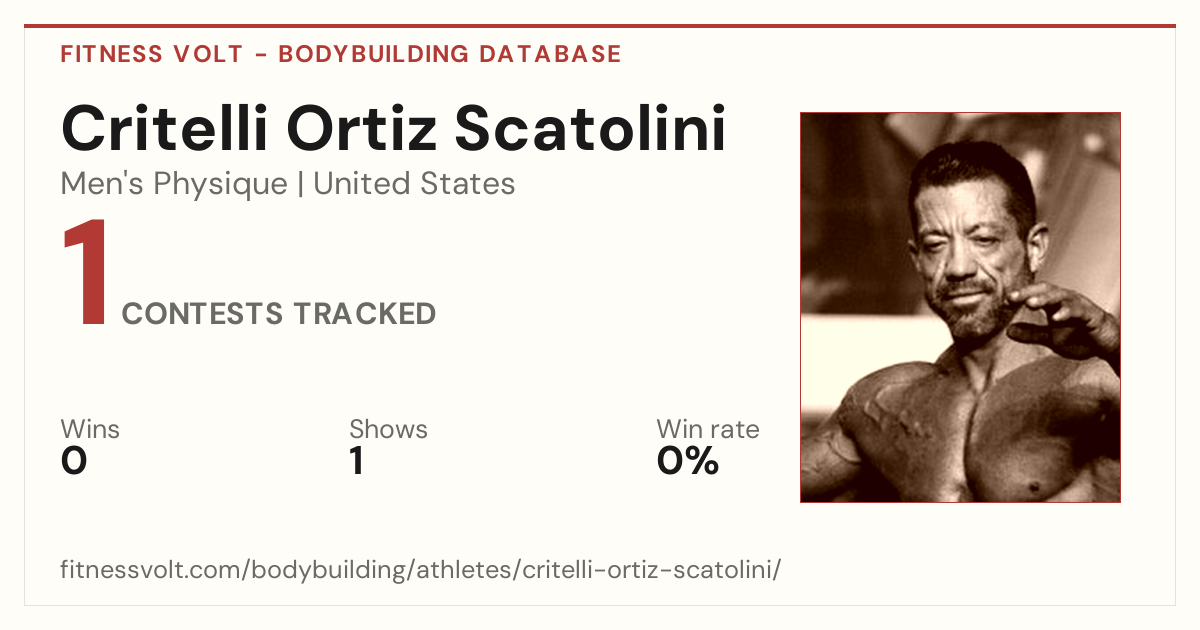 FITNESS VOLT - BODYBUILDING DATABASE

Critelli Ortiz Scatolini

Men's Physique | United States

1 CONTESTS TRACKED

Wins
0

Shows
1

Win rate
0%

fitnessvolt.com/bodybuilding/athletes/critelli-ortiz-scatolini/